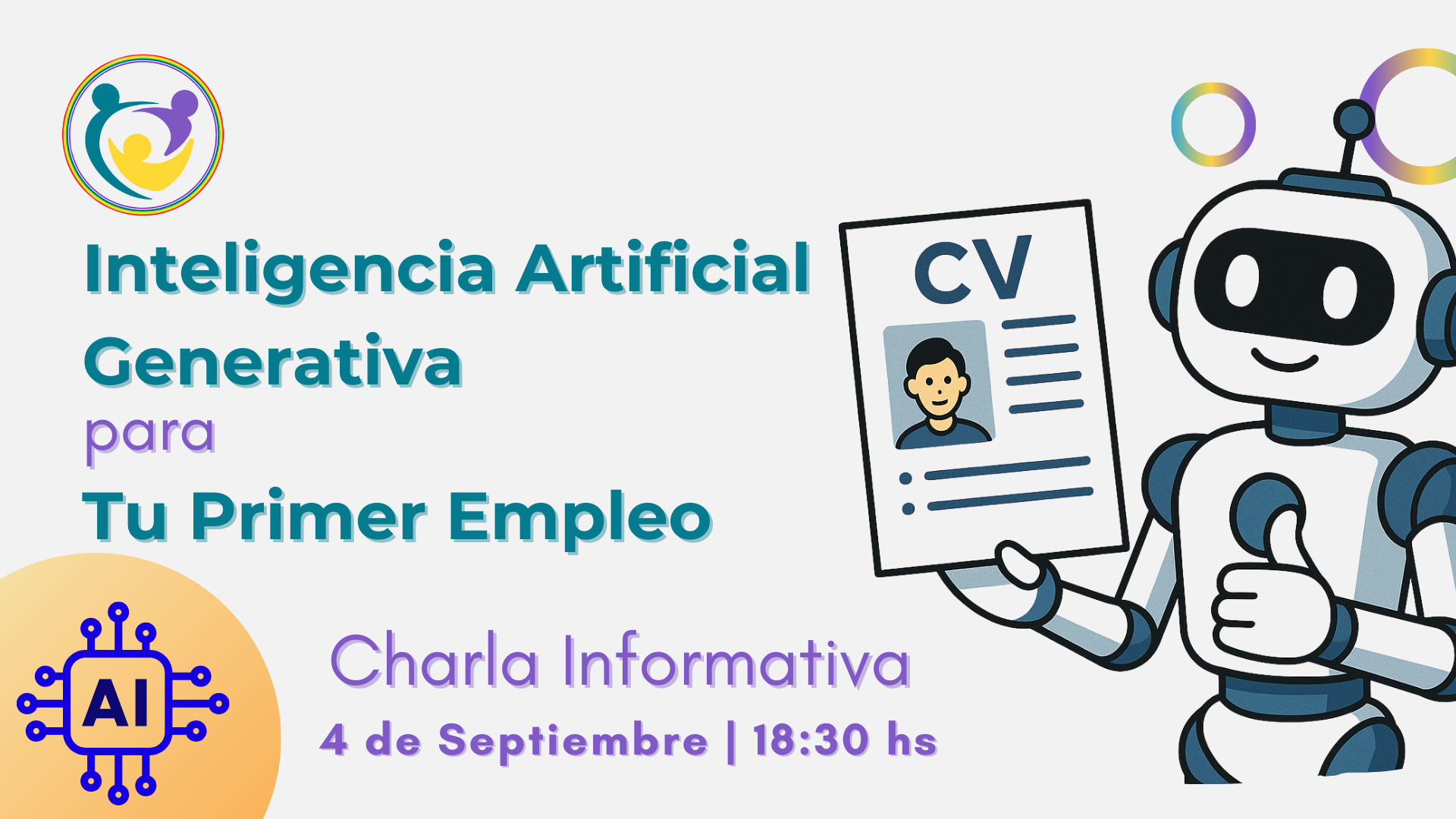 Inteligencia Artificial Generativa
para
Tu Primer Empleo

CV

AI

Charla Informativa
4 de Septiembre | 18:30 hs